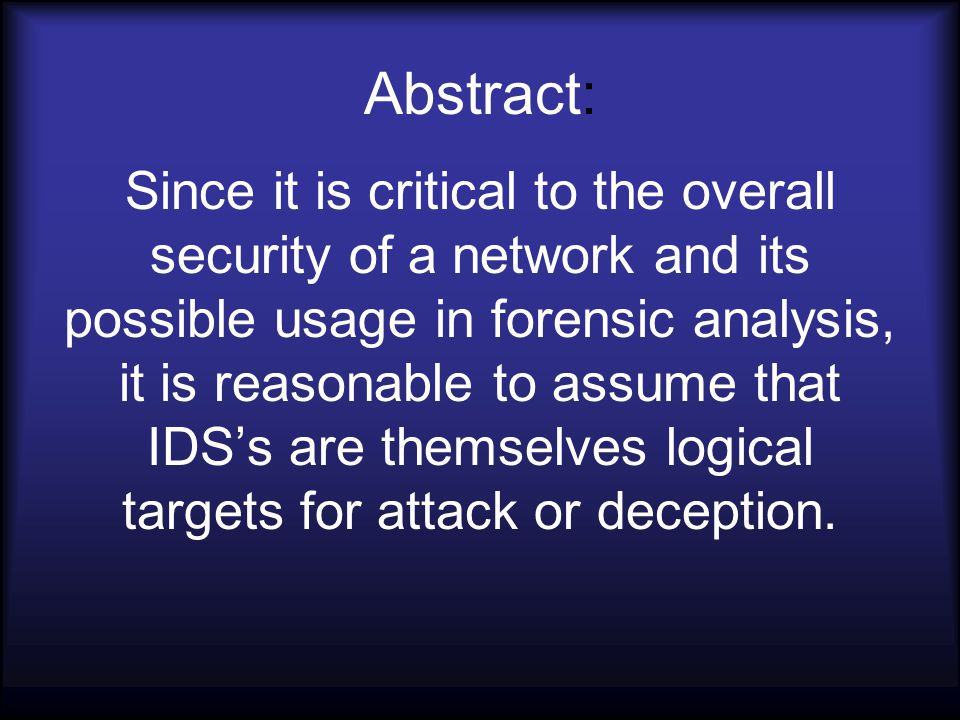 Abstract:

Since it is critical to the overall security of a network and its possible usage in forensic analysis, it is reasonable to assume that IDS’s are themselves logical targets for attack or deception.